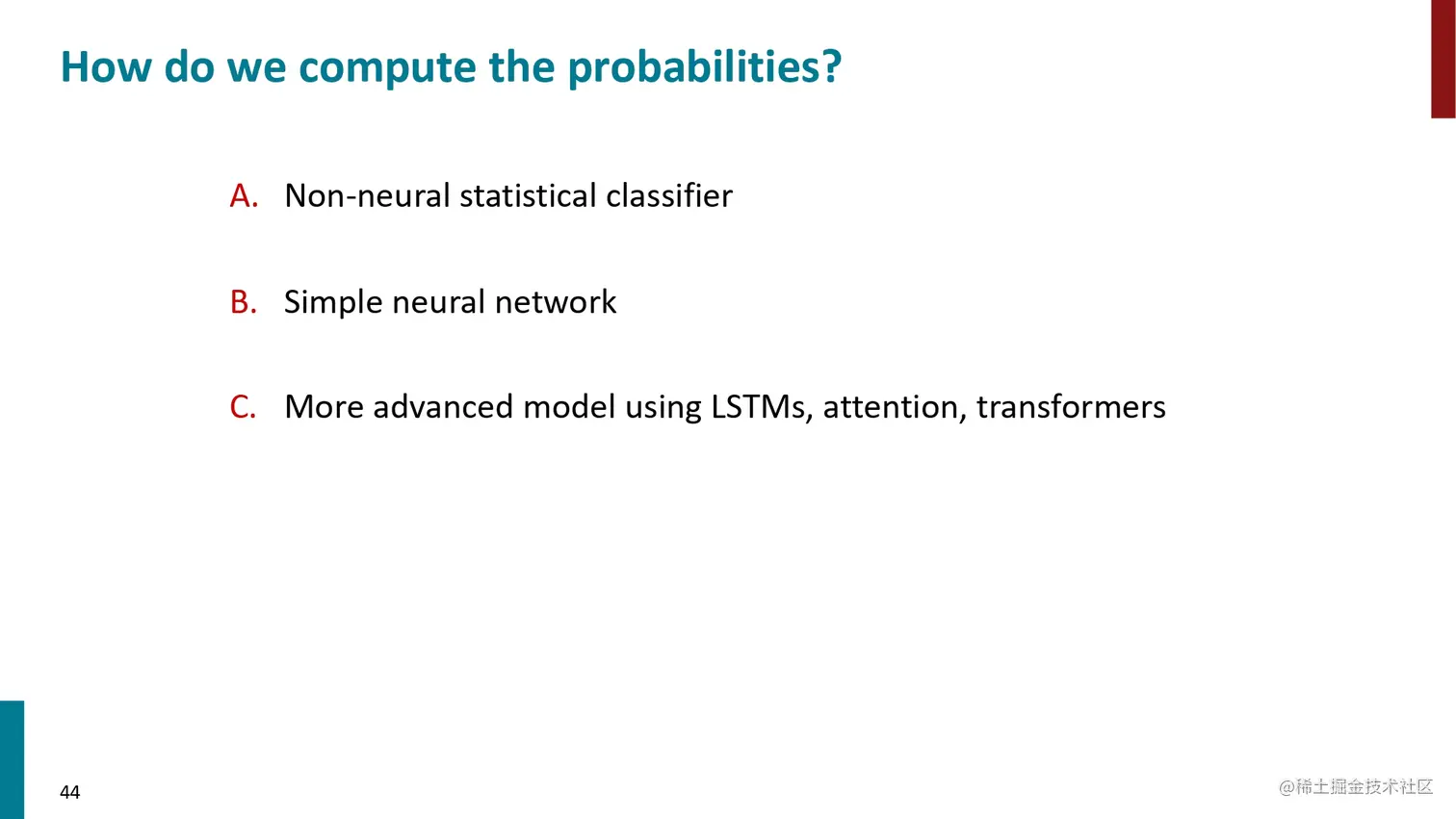 How do we compute the probabilities?

A. Non-neural statistical classifier

B. Simple neural network

C. More advanced model using LSTMs, attention, transformers

44

@稀土掘金技术社区